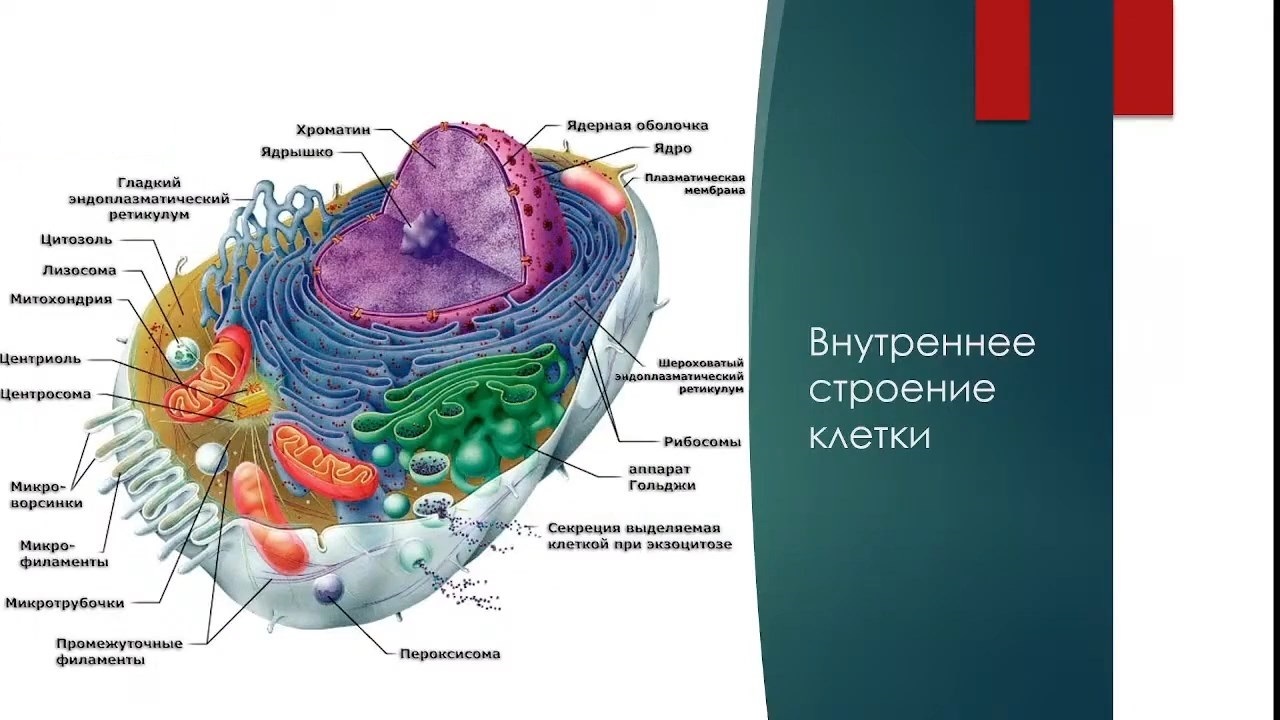 Хроматин
Ядрышко
Гладкий эндоплазматический ретикулум
Цитозоль
Лизосома
Митохондрия
Центриоль
Центросома
Микро-ворсинки
Микро-филаменты
Микротрубочки
Промежуточные филаменты
Ядерная оболочка
Ядро
Плазматическая мембрана
Шероховатый эндоплазматический ретикулум
Рибосомы
аппарат Гольджи
Секреция выделяемая клеткой при экзоцитозе
Пероксисома

Внутреннее строение клетки